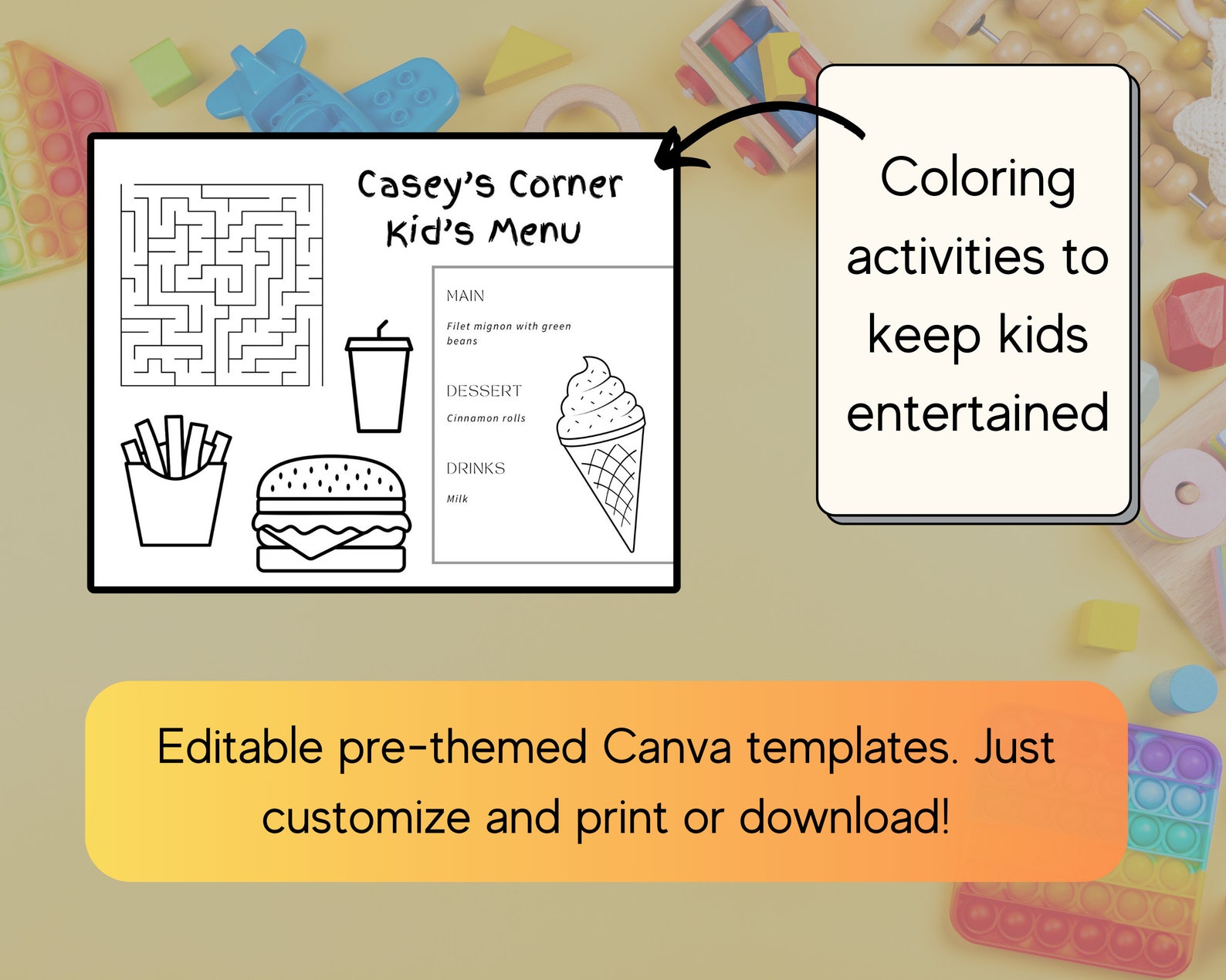 Casey's Corner
Kid's Menu

MAIN
Filet mignon with green beans

DESSERT
Cinnamon rolls

DRINKS
Milk

Coloring activities to keep kids entertained

Editable pre-themed Canva templates. Just customize and print or download!